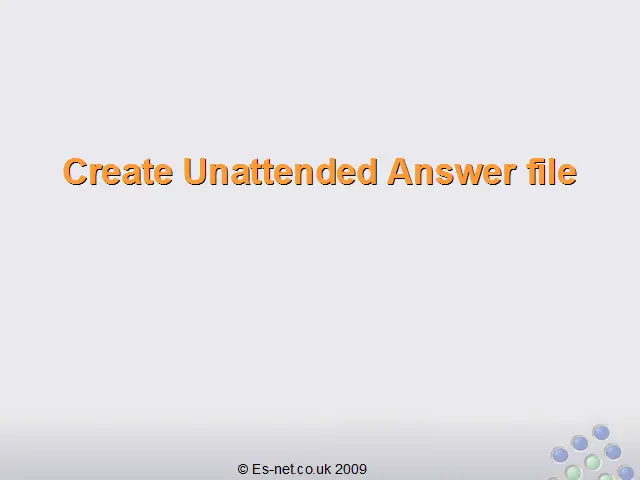 Create Unattended Answer file

© Es-net.co.uk 2009